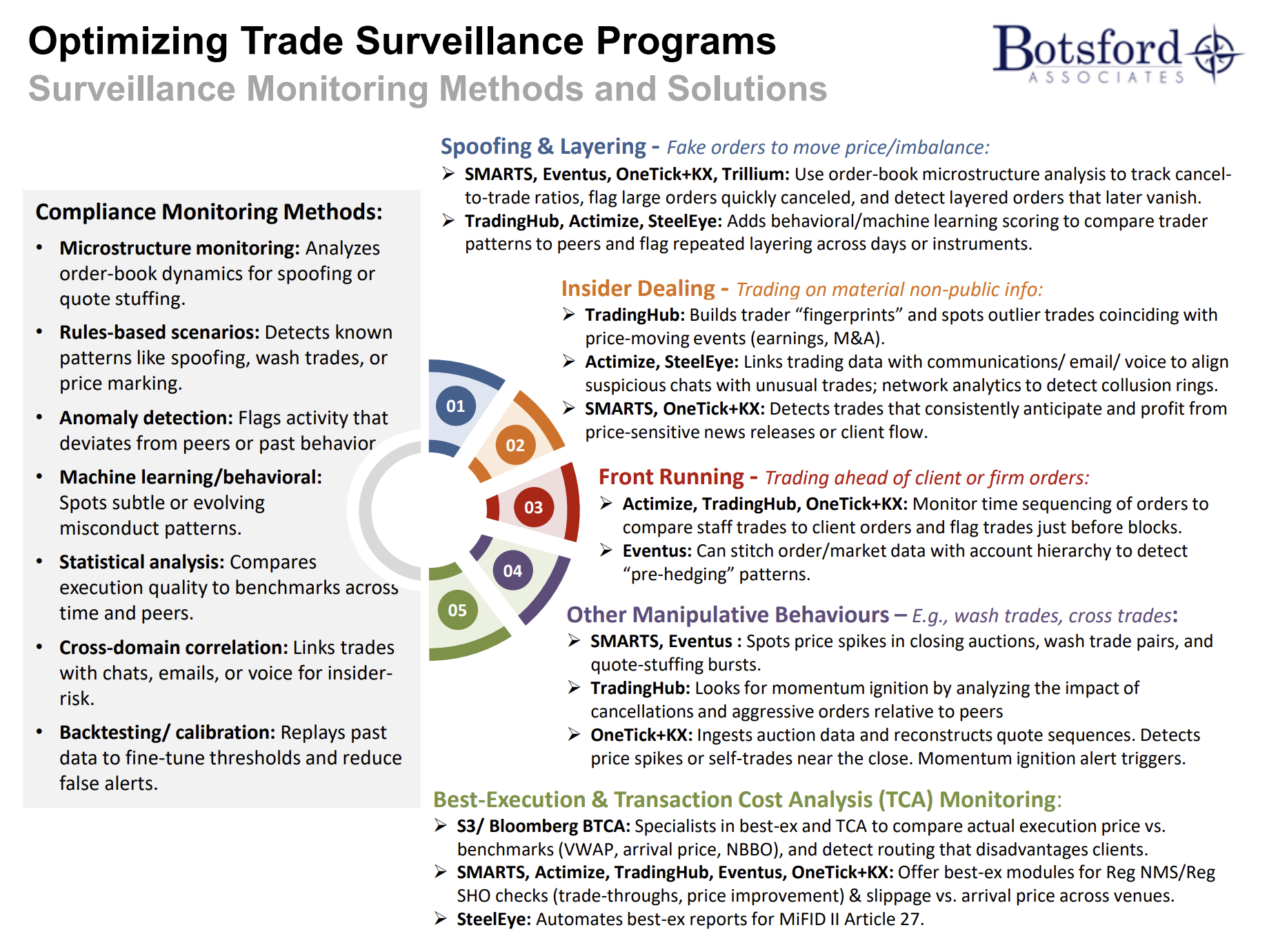 Optimizing Trade Surveillance Programs
Surveillance Monitoring Methods and Solutions

Botsford
ASSOCIATES

Compliance Monitoring Methods:

• Microstructure monitoring: Analyzes order-book dynamics for spoofing or quote stuffing.
• Rules-based scenarios: Detects known patterns like spoofing, wash trades, or price marking.
• Anomaly detection: Flags activity that deviates from peers or past behavior
• Machine learning/behavioral: Spots subtle or evolving misconduct patterns.
• Statistical analysis: Compares execution quality to benchmarks across time and peers.
• Cross-domain correlation: Links trades with chats, emails, or voice for insider-risk.
• Backtesting/ calibration: Replays past data to fine-tune thresholds and reduce false alerts.

01
02
03
04
05

Spoofing & Layering - Fake orders to move price/imbalance:
➢ SMARTS, Eventus, OneTick+KX, Trillium: Use order-book microstructure analysis to track cancel-to-trade ratios, flag large orders quickly canceled, and detect layered orders that later vanish.
➢ TradingHub, Actimize, SteelEye: Adds behavioral/machine learning scoring to compare trader patterns to peers and flag repeated layering across days or instruments.

Insider Dealing - Trading on material non-public info:
➢ TradingHub: Builds trader “fingerprints” and spots outlier trades coinciding with price-moving events (earnings, M&A).
➢ Actimize, SteelEye: Links trading data with communications/ email/ voice to align suspicious chats with unusual trades; network analytics to detect collusion rings.
➢ SMARTS, OneTick+KX: Detects trades that consistently anticipate and profit from price-sensitive news releases or client flow.

Front Running - Trading ahead of client or firm orders:
➢ Actimize, TradingHub, OneTick+KX: Monitor time sequencing of orders to compare staff trades to client orders and flag trades just before blocks.
➢ Eventus: Can stitch order/market data with account hierarchy to detect “pre-hedging” patterns.

Other Manipulative Behaviours – E.g., wash trades, cross trades:
➢ SMARTS, Eventus : Spots price spikes in closing auctions, wash trade pairs, and quote-stuffing bursts.
➢ TradingHub: Looks for momentum ignition by analyzing the impact of cancellations and aggressive orders relative to peers
➢ OneTick+KX: Ingests auction data and reconstructs quote sequences. Detects price spikes or self-trades near the close. Momentum ignition alert triggers.

Best-Execution & Transaction Cost Analysis (TCA) Monitoring:
➢ S3/ Bloomberg BTCA: Specialists in best-ex and TCA to compare actual execution price vs. benchmarks (VWAP, arrival price, NBBO), and detect routing that disadvantages clients.
➢ SMARTS, Actimize, TradingHub, Eventus, OneTick+KX: Offer best-ex modules for Reg NMS/Reg SHO checks (trade-throughs, price improvement) & slippage vs. arrival price across venues.
➢ SteelEye: Automates best-ex reports for MiFID II Article 27.